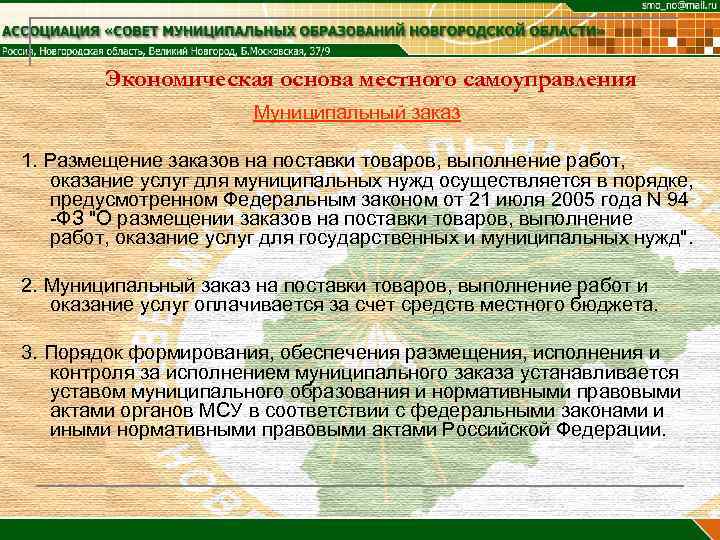 smo_no@mail.ru

АССОЦИАЦИЯ «СОВЕТ МУНИЦИПАЛЬНЫХ ОБРАЗОВАНИЙ НОВГОРОДСКОЙ ОБЛАСТИ»

Россия, Новгородская область, Великий Новгород, Б.Московская, 37/9

Экономическая основа местного самоуправления

Муниципальный заказ

1. Размещение заказов на поставки товаров, выполнение работ, оказание услуг для муниципальных нужд осуществляется в порядке, предусмотренном Федеральным законом от 21 июля 2005 года N 94 -ФЗ "О размещении заказов на поставки товаров, выполнение работ, оказание услуг для государственных и муниципальных нужд".

2. Муниципальный заказ на поставки товаров, выполнение работ и оказание услуг оплачивается за счет средств местного бюджета.

3. Порядок формирования, обеспечения размещения, исполнения и контроля за исполнением муниципального заказа устанавливается уставом муниципального образования и нормативными правовыми актами органов МСУ в соответствии с федеральными законами и иными нормативными правовыми актами Российской Федерации.